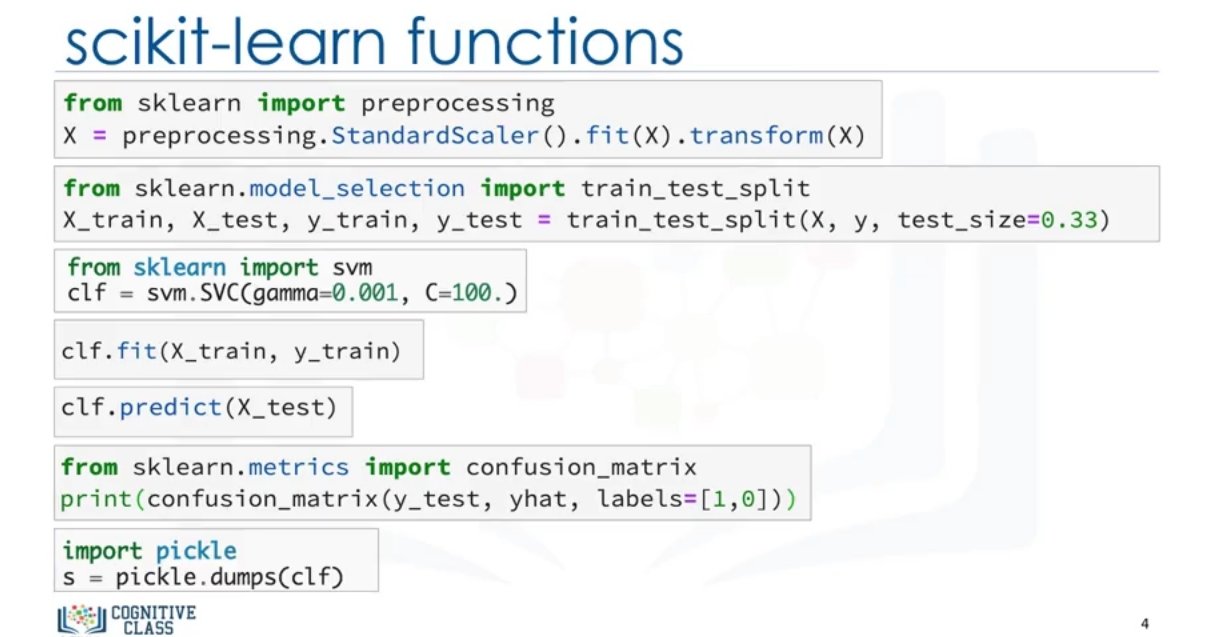 scikit-learn functions

from sklearn import preprocessing
X = preprocessing.StandardScaler().fit(X).transform(X)

from sklearn.model_selection import train_test_split
X_train, X_test, y_train, y_test = train_test_split(X, y, test_size=0.33)

from sklearn import svm
clf = svm.SVC(gamma=0.001, C=100.)

clf.fit(X_train, y_train)

clf.predict(X_test)

from sklearn.metrics import confusion_matrix
print(confusion_matrix(y_test, yhat, labels=[1,0]))

import pickle
s = pickle.dumps(clf)

COGNITIVE CLASS

4